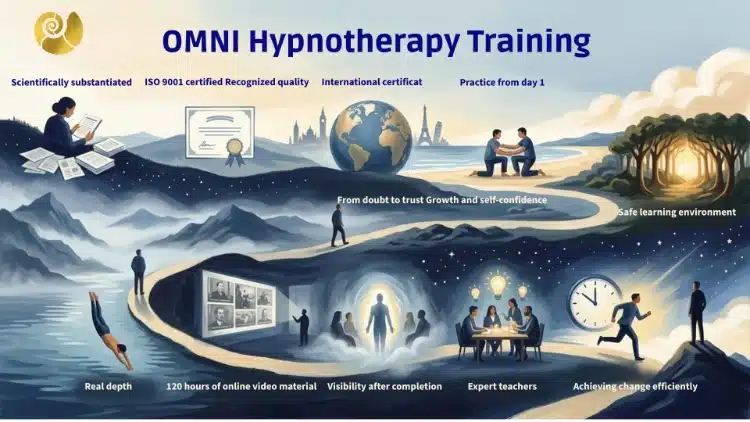 OMNI Hypnotherapy Training

Scientifically substantiated

ISO 9001 certified Recognized quality

International certificat

Practice from day 1

From doubt to trust Growth and self-confidence

Safe learning environment

Real depth

120 hours of online video material

Visibility after completion

Expert teachers

Achieving change efficiently